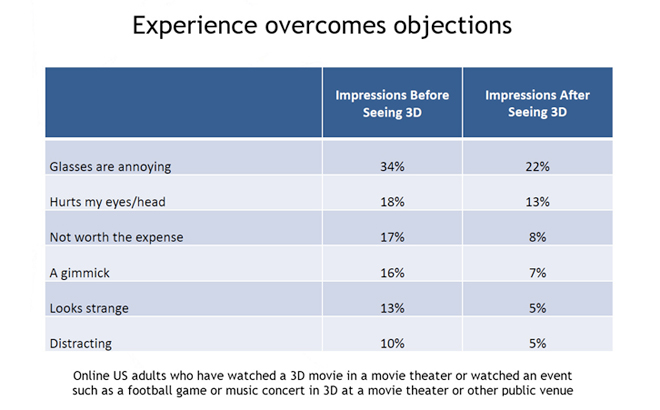 Experience overcomes objections

| | Impressions Before Seeing 3D | Impressions After Seeing 3D |
|---|---|---|
| Glasses are annoying | 34% | 22% |
| Hurts my eyes/head | 18% | 13% |
| Not worth the expense | 17% | 8% |
| A gimmick | 16% | 7% |
| Looks strange | 13% | 5% |
| Distracting | 10% | 5% |

Online US adults who have watched a 3D movie in a movie theater or watched an event such as a football game or music concert in 3D at a movie theater or other public venue